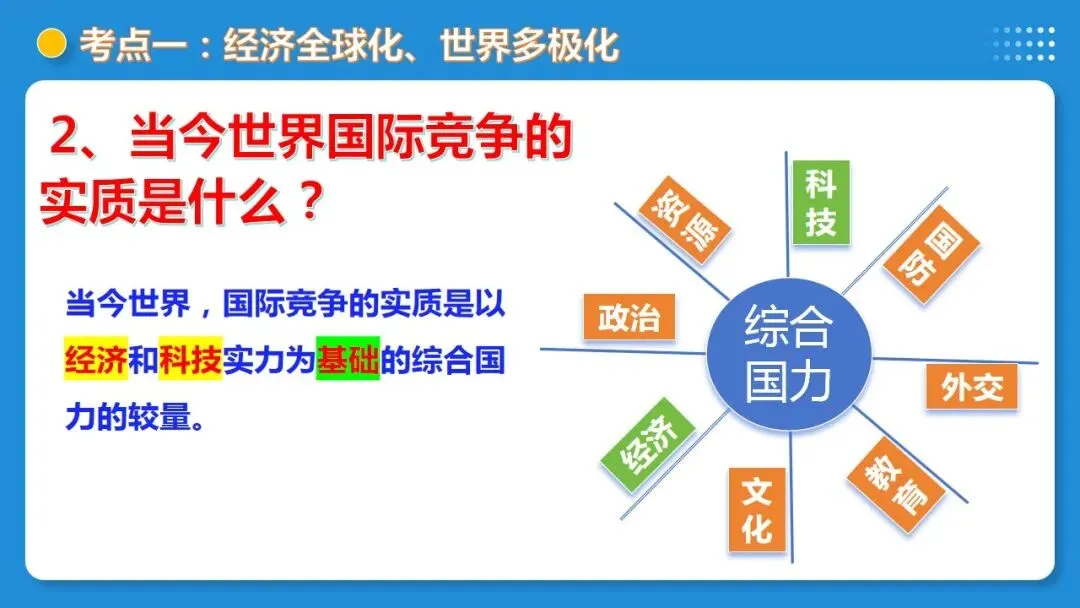 考点一：经济全球化、世界多极化

2、当今世界国际竞争的实质是什么？

当今世界，国际竞争的实质是以经济和科技实力为基础的综合国力的较量。

综合国力

科技

国防

外交

教育

文化

经济

政治

资源